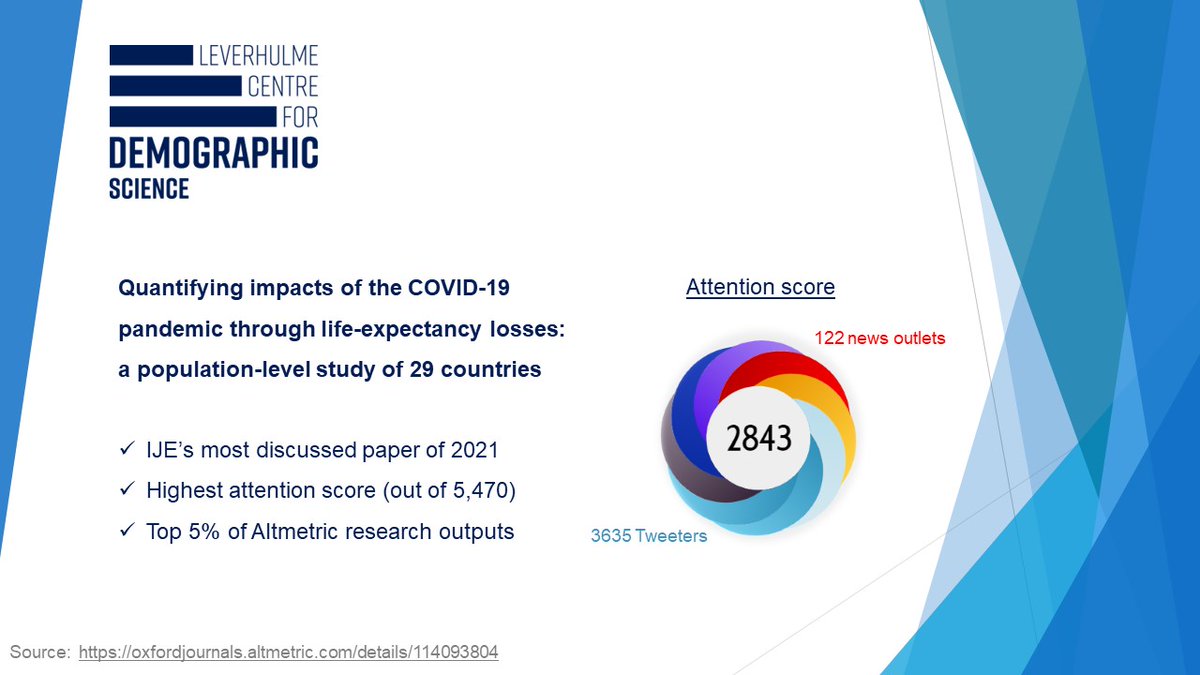 LEVERHULME CENTRE FOR DEMOGRAPHIC SCIENCE

Quantifying impacts of the COVID-19 pandemic through life-expectancy losses: a population-level study of 29 countries

✓ IJE's most discussed paper of 2021
✓ Highest attention score (out of 5,470)
✓ Top 5% of Altmetric research outputs

Attention score

122 news outlets

2843

3635 Tweeters

Source: https://oxfordjournals.altmetric.com/details/114093804